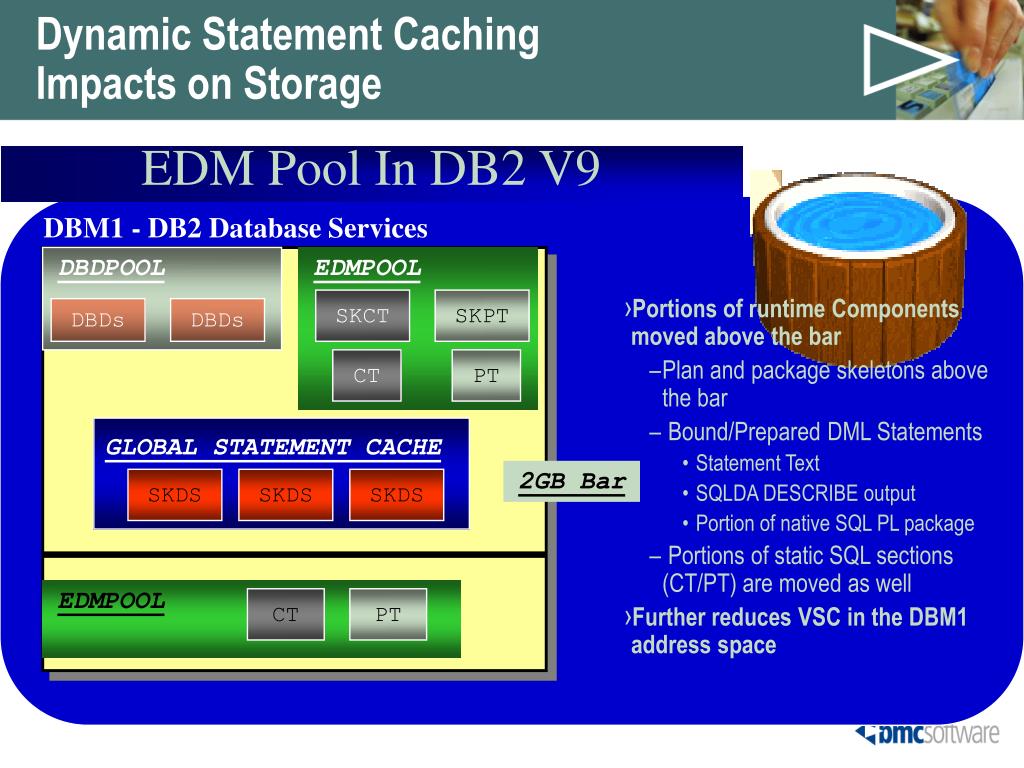 Dynamic Statement Caching
Impacts on Storage

EDM Pool In DB2 V9

DBM1 - DB2 Database Services

DBDPOOL

DBDs DBDs

EDMPOOL

SKCT SKPT

CT PT

GLOBAL STATEMENT CACHE

SKDS SKDS SKDS

2GB Bar

EDMPOOL

CT PT

›Portions of runtime Components moved above the bar

–Plan and package skeletons above the bar

– Bound/Prepared DML Statements

• Statement Text

• SQLDA DESCRIBE output

• Portion of native SQL PL package

– Portions of static SQL sections (CT/PT) are moved as well

›Further reduces VSC in the DBM1 address space

bmcsoftware